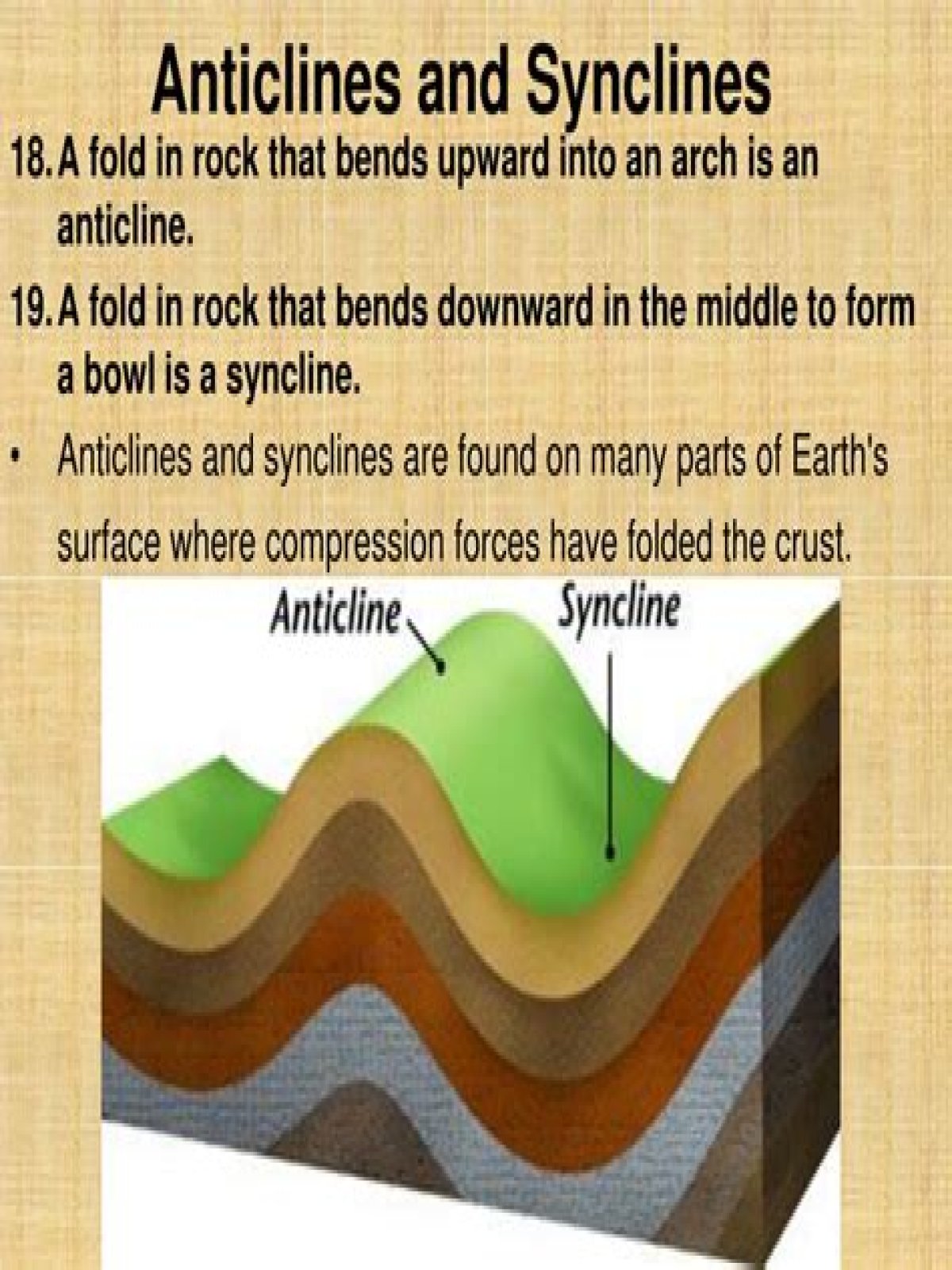 Anticlines and Synclines

18. A fold in rock that bends upward into an arch is an anticline.

19. A fold in rock that bends downward in the middle to form a bowl is a syncline.

• Anticlines and synclines are found on many parts of Earth's surface where compression forces have folded the crust.

Anticline

Syncline